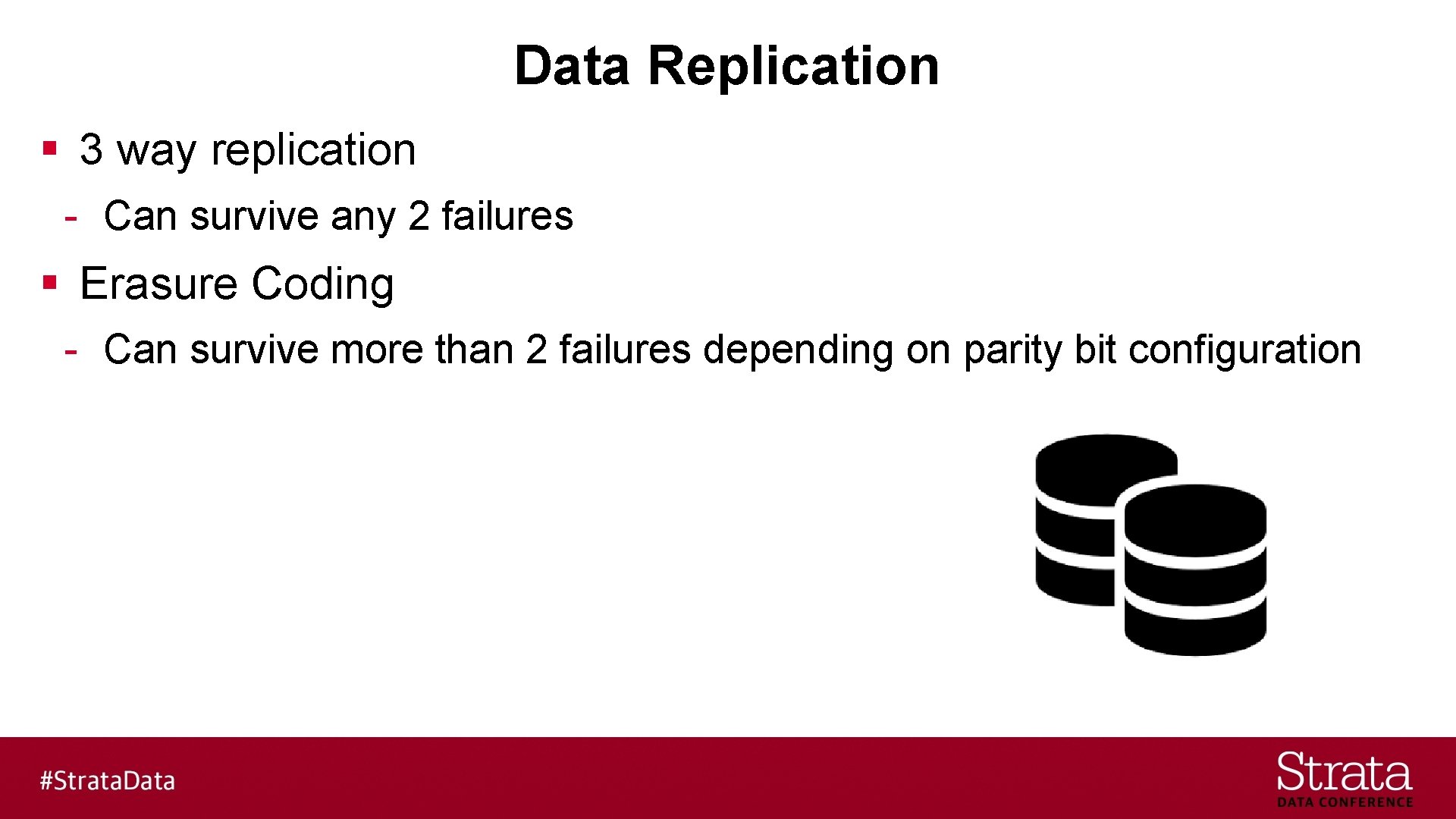 Data Replication

▪ 3 way replication
- Can survive any 2 failures

▪ Erasure Coding
- Can survive more than 2 failures depending on parity bit configuration

#StrataData

Strata
DATA CONFERENCE